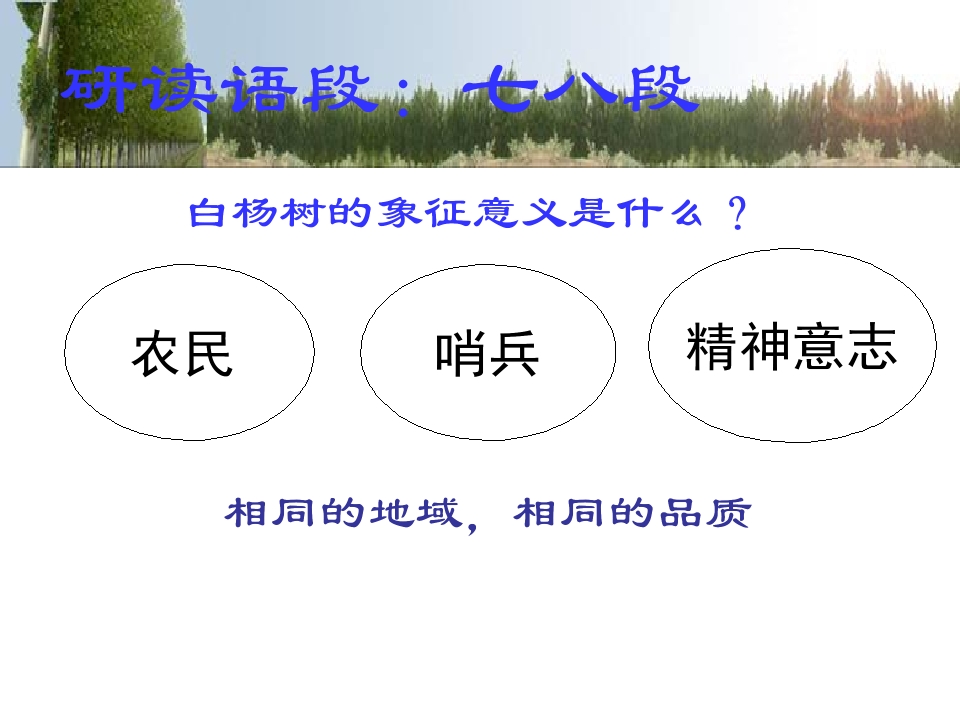 研读语段：七八段

白杨树的象征意义是什么？

农民

哨兵

精神意志

相同的地域，相同的品质